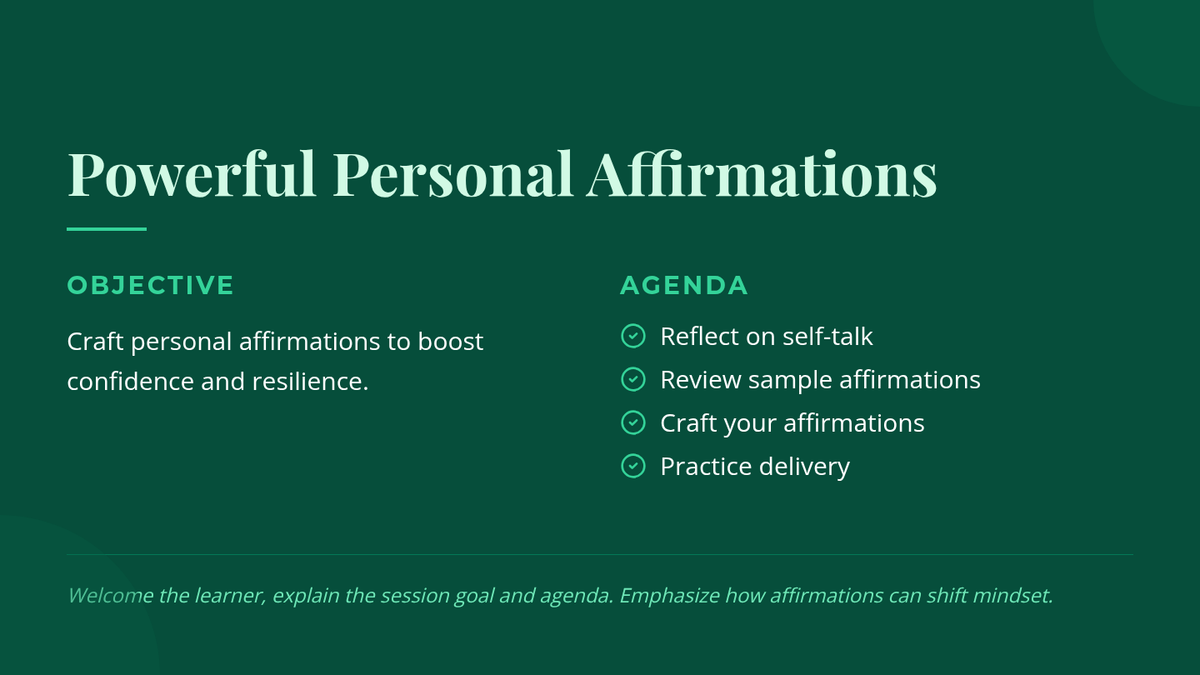 Powerful Personal Affirmations

OBJECTIVE

Craft personal affirmations to boost confidence and resilience.

AGENDA

Reflect on self-talk
Review sample affirmations
Craft your affirmations
Practice delivery

Welcome the learner, explain the session goal and agenda. Emphasize how affirmations can shift mindset.